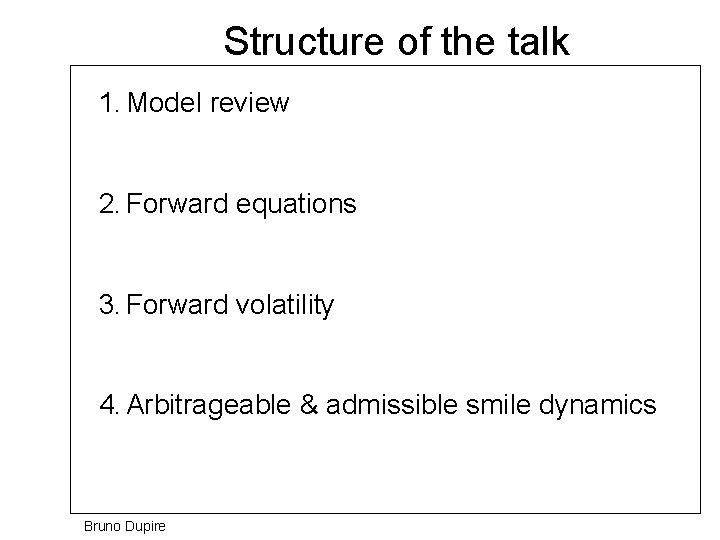 Structure of the talk

1. Model review

2. Forward equations

3. Forward volatility

4. Arbitrageable & admissible smile dynamics

Bruno Dupire